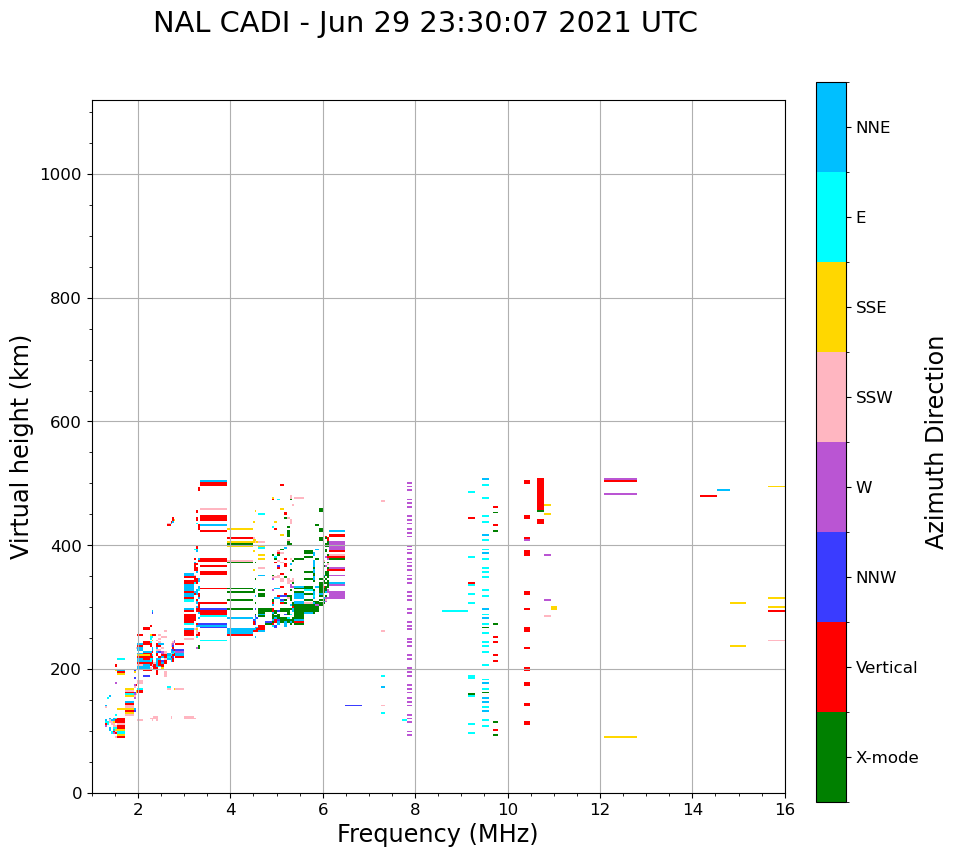 NAL CADI - Jun 29 23:30:07 2021 UTC

Virtual height (km)

1000
800
600
400
200
0

2
4
6
8
10
12
14
16

Frequency (MHz)

NNE
E
SSE
SSW
W
NNW
Vertical
X-mode

Azimuth Direction